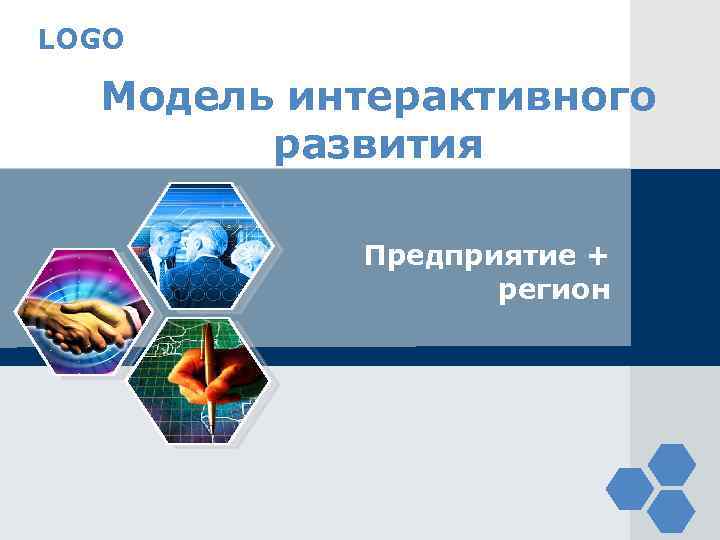 LOGO

Модель интерактивного развития

Предприятие + регион